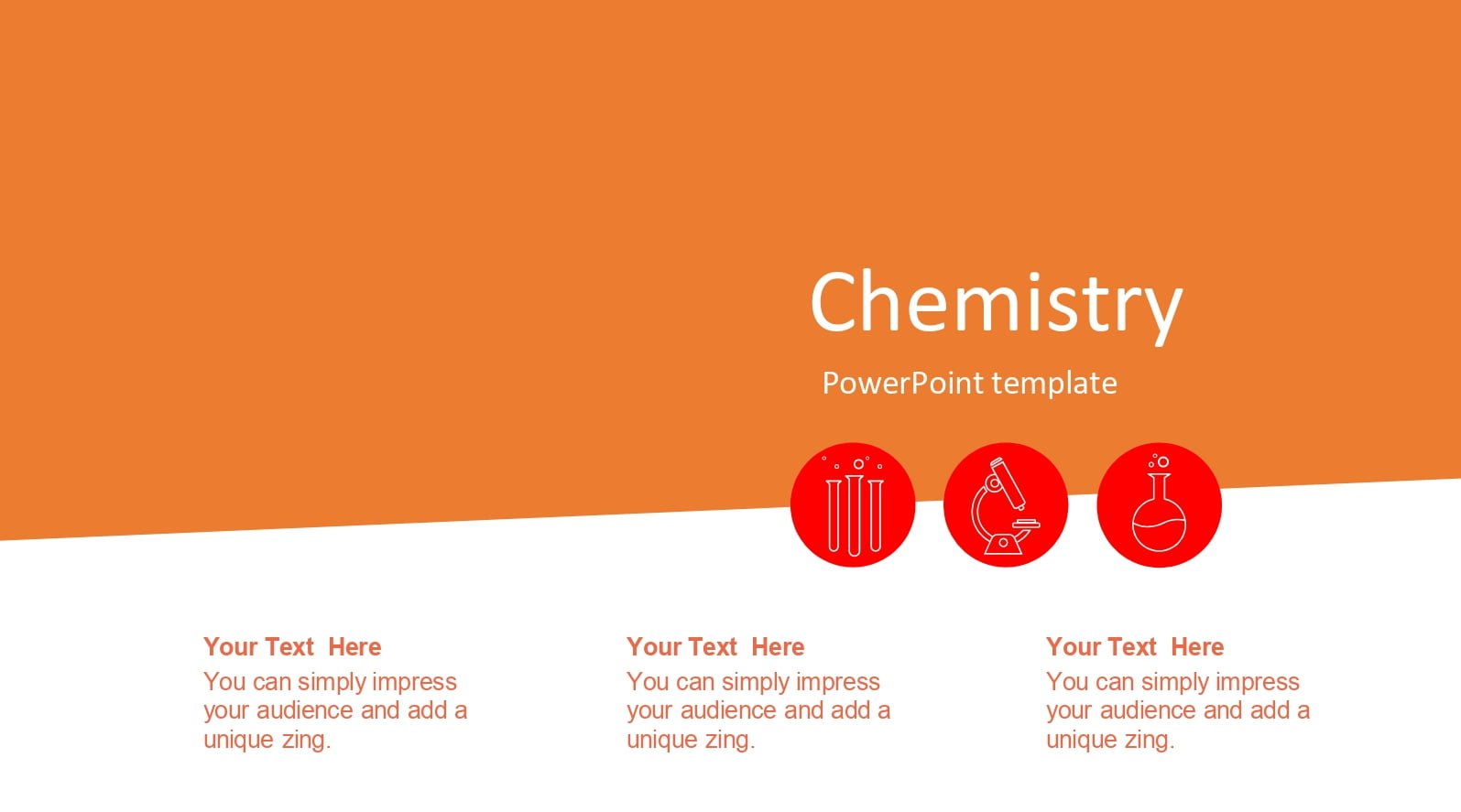 Chemistry

PowerPoint template

Your Text Here
You can simply impress your audience and add a unique zing.

Your Text Here
You can simply impress your audience and add a unique zing.

Your Text Here
You can simply impress your audience and add a unique zing.